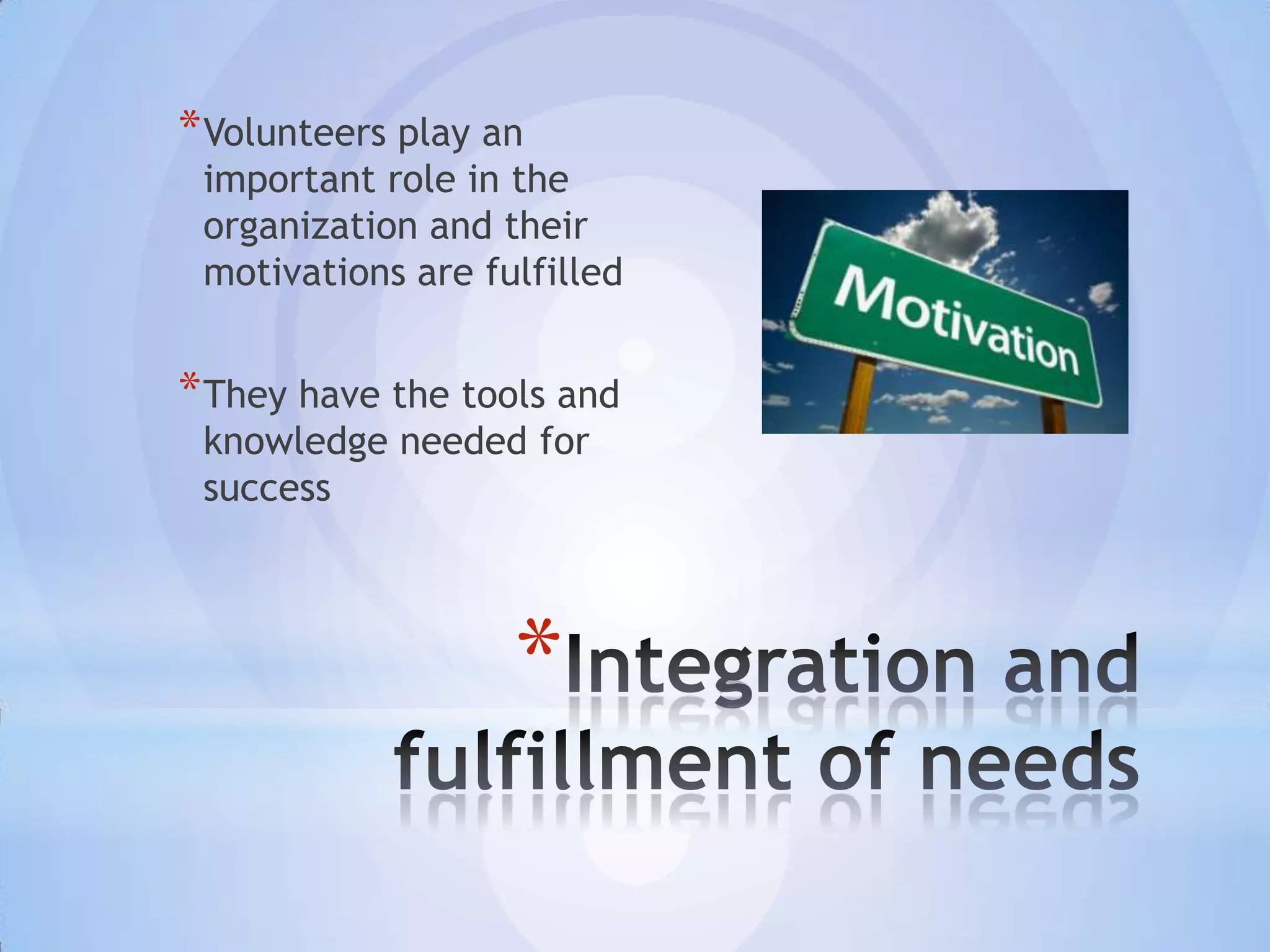 *Volunteers play an important role in the organization and their motivations are fulfilled

*They have the tools and knowledge needed for success

Motivation

*Integration and fulfillment of needs